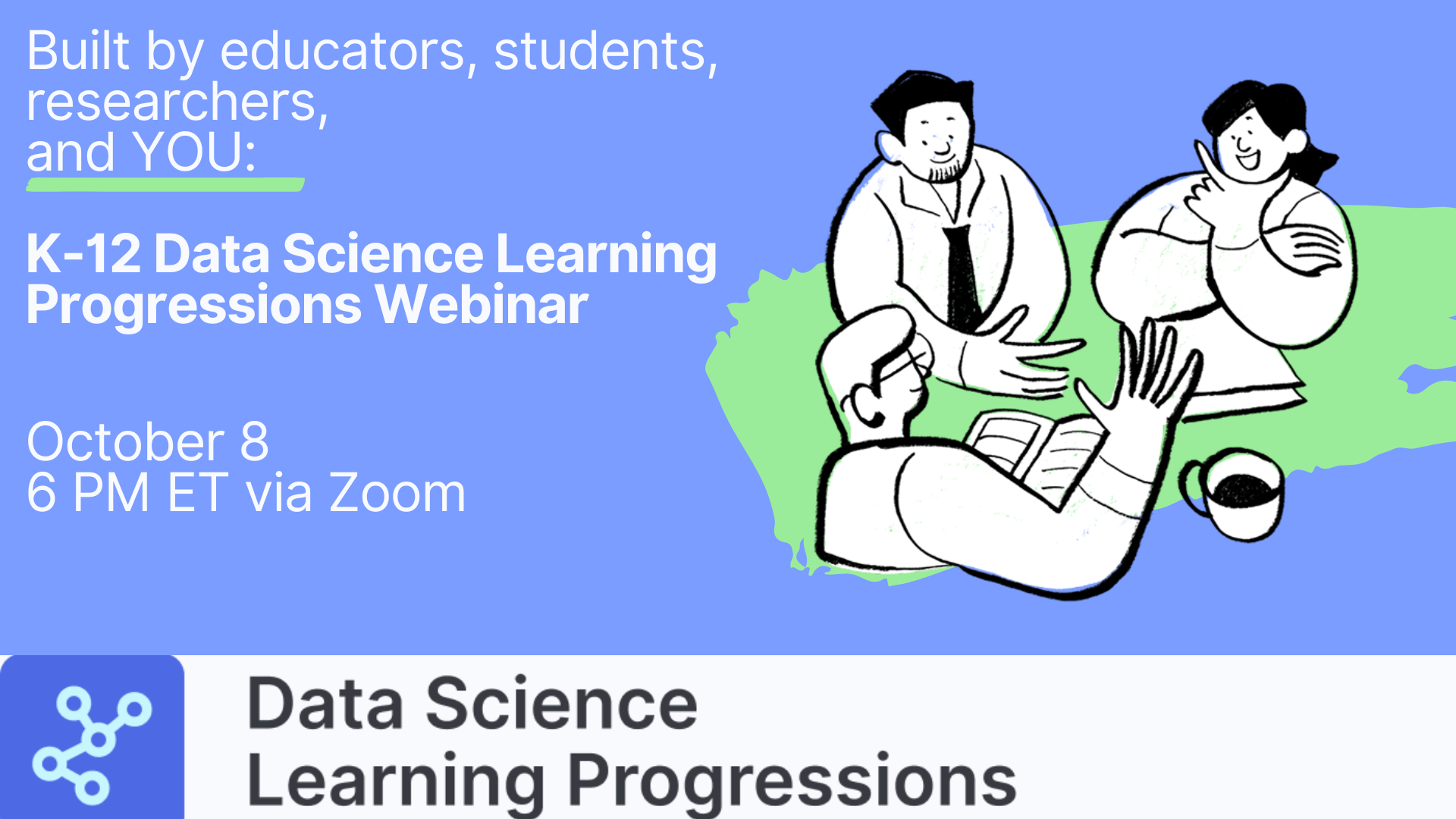 Built by educators, students, researchers,
and YOU:

K-12 Data Science Learning Progressions Webinar

October 8
6 PM ET via Zoom

Data Science
Learning Progressions